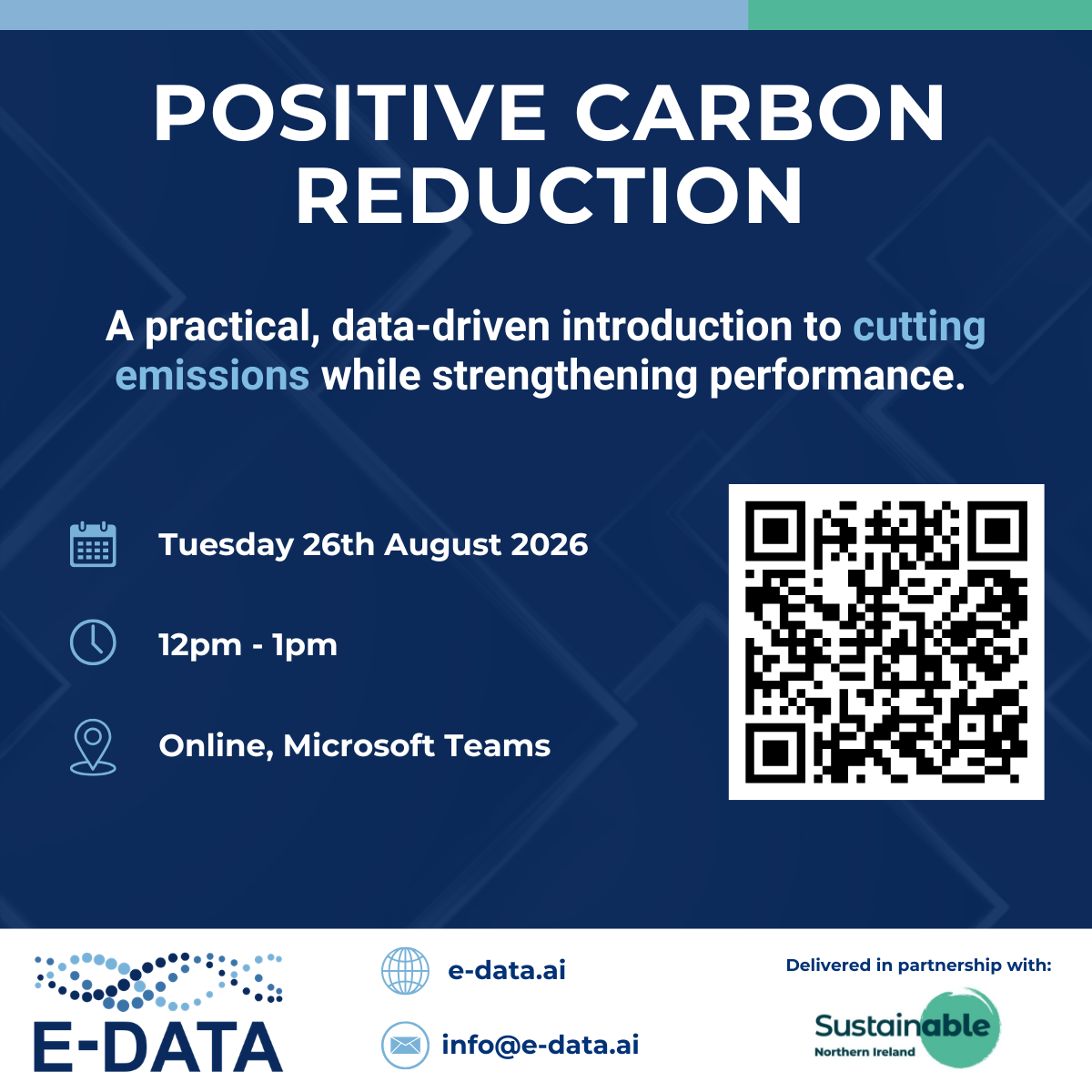 POSITIVE CARBON REDUCTION

A practical, data-driven introduction to cutting emissions while strengthening performance.

Tuesday 26th August 2026

12pm - 1pm

Online, Microsoft Teams

E-DATA

e-data.ai

info@e-data.ai

Delivered in partnership with:

Sustainable
Northern Ireland